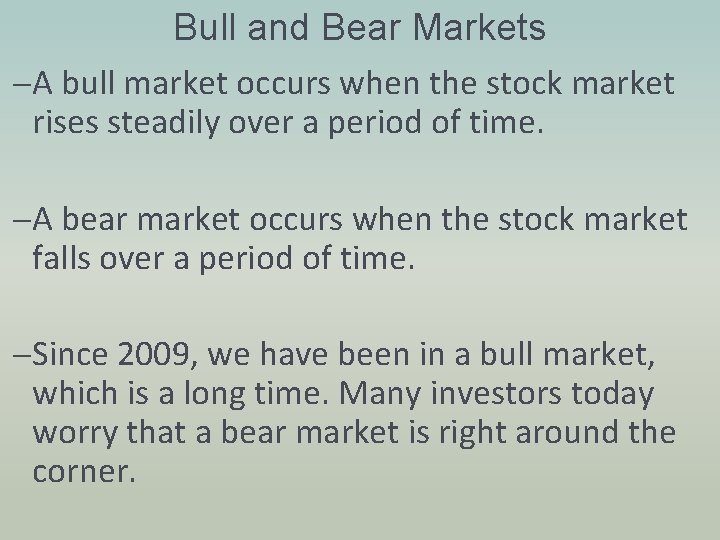 Bull and Bear Markets

–A bull market occurs when the stock market rises steadily over a period of time.

–A bear market occurs when the stock market falls over a period of time.

–Since 2009, we have been in a bull market, which is a long time. Many investors today worry that a bear market is right around the corner.